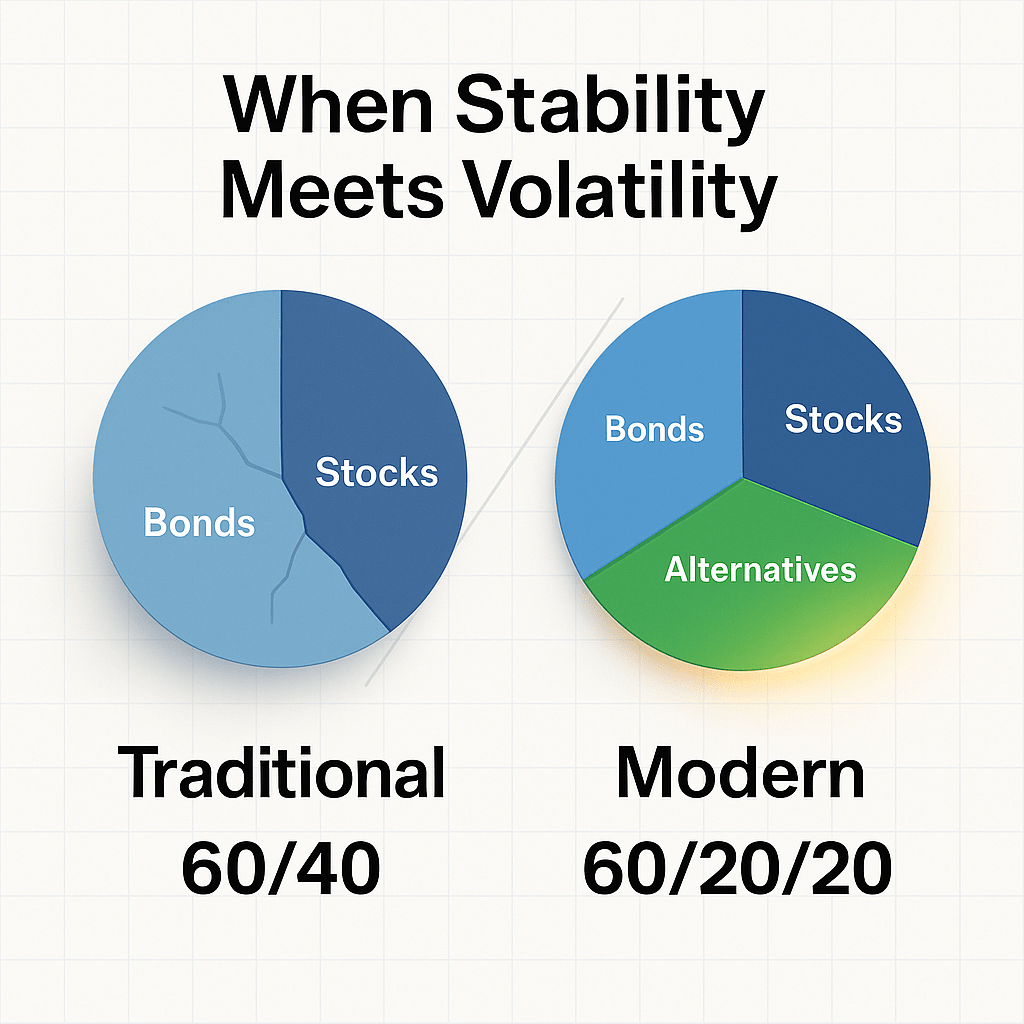 When Stability Meets Volatility

Bonds
Stocks

Bonds
Stocks
Alternatives

Traditional
60/40

Modern
60/20/20